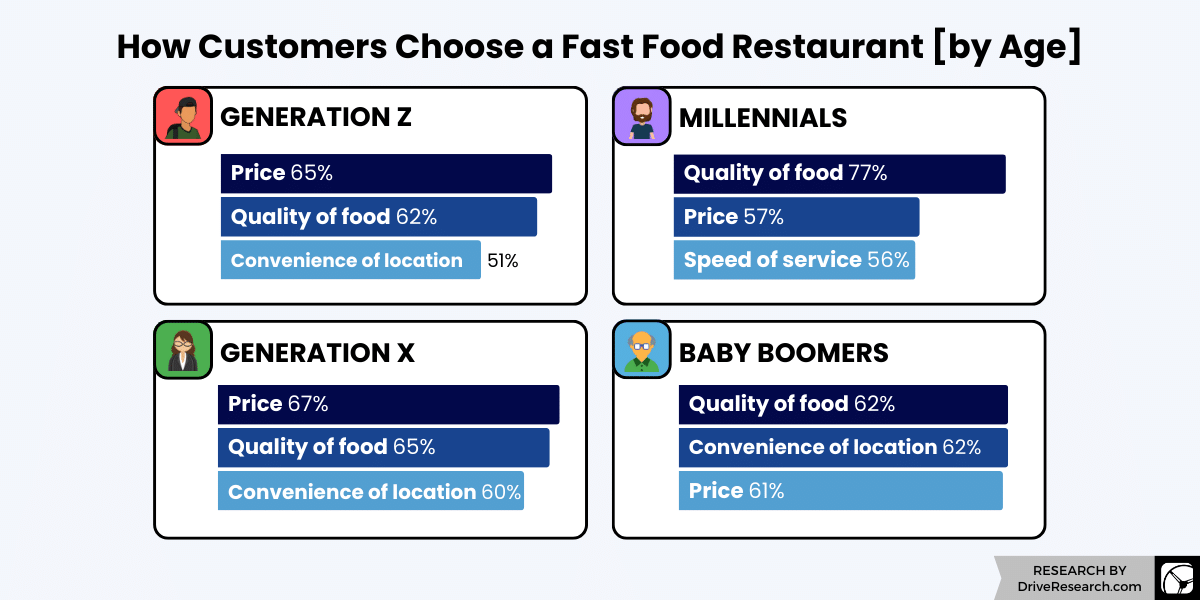 How Customers Choose a Fast Food Restaurant [by Age]

GENERATION Z

Price 65%

Quality of food 62%

Convenience of location 51%

MILLENNIALS

Quality of food 77%

Price 57%

Speed of service 56%

GENERATION X

Price 67%

Quality of food 65%

Convenience of location 60%

BABY BOOMERS

Quality of food 62%

Convenience of location 62%

Price 61%

RESEARCH BY
DriveResearch.com